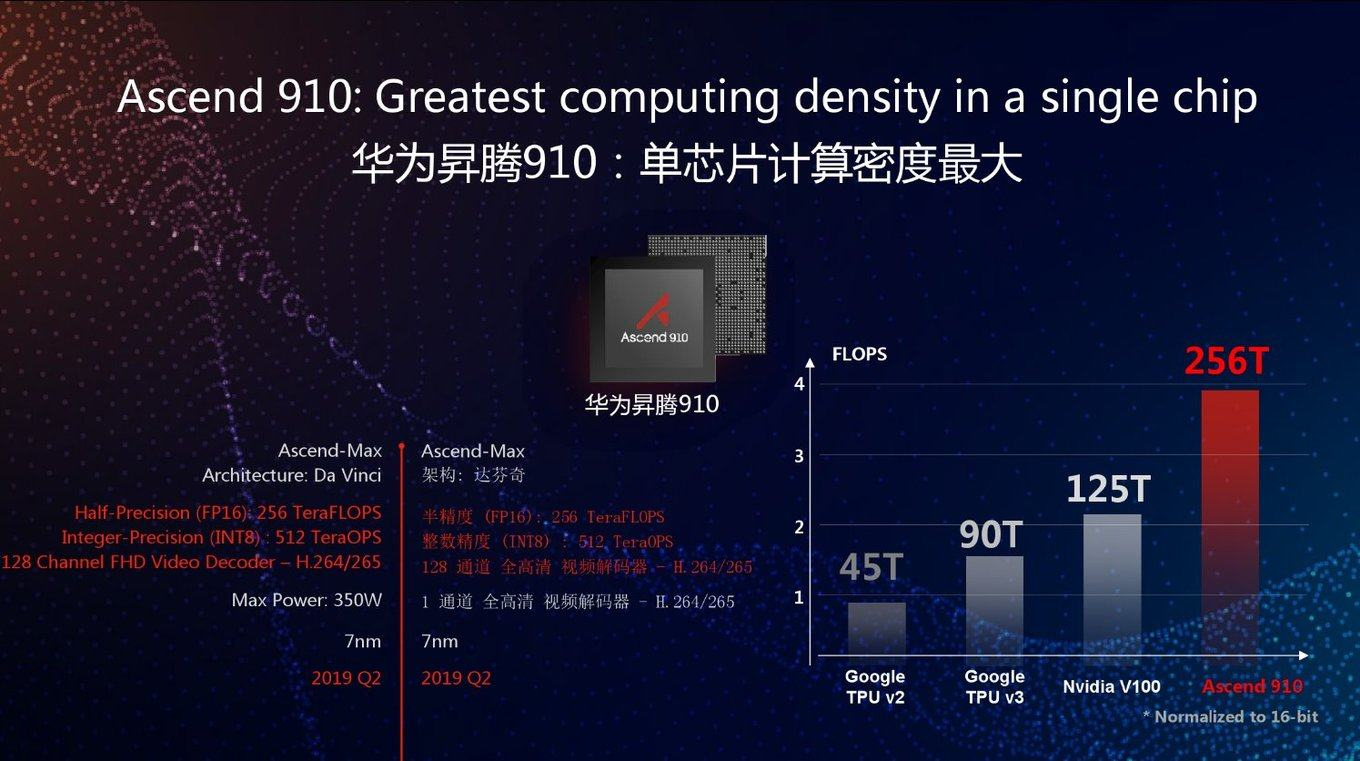 Ascend 910: Greatest computing density in a single chip
华为昇腾910：单芯片计算密度最大

Ascend 910
华为昇腾910

Ascend-Max
Architecture: Da Vinci
Half-Precision (FP16): 256 TeraFLOPS
Integer-Precision (INT8) : 512 TeraOPS
128 Channel FHD Video Decoder – H.264/265
Max Power: 350W
7nm
2019 Q2

Ascend-Max
架构：达芬奇
半精度 (FP16)：256 TeraFLOPS
整数精度 (INT8) ：512 TeraOPS
128 通道 全高清 视频解码器 – H.264/265
1 通道 全高清 视频解码器 – H.264/265
7nm
2019 Q2

FLOPS
4
3
2
1
45T
90T
125T
256T
Google TPU v2
Google TPU v3
Nvidia V100
Ascend 910
* Normalized to 16-bit